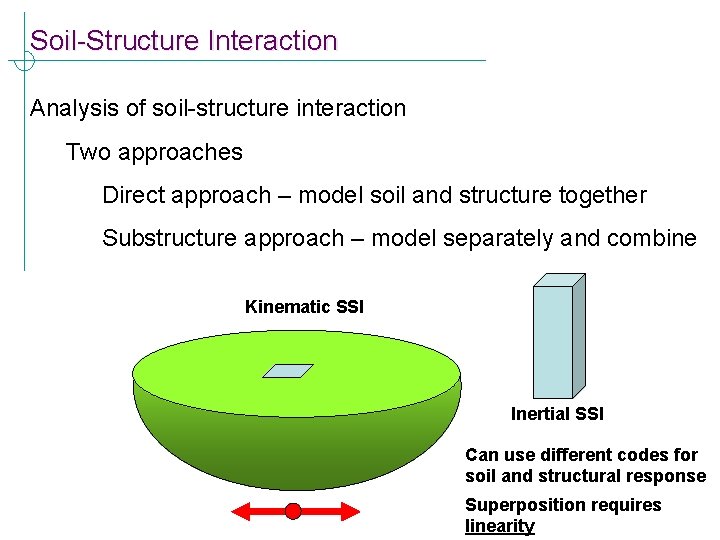 Soil-Structure Interaction

Analysis of soil-structure interaction

Two approaches

Direct approach – model soil and structure together

Substructure approach – model separately and combine

Kinematic SSI

Inertial SSI

Can use different codes for soil and structural response

Superposition requires linearity